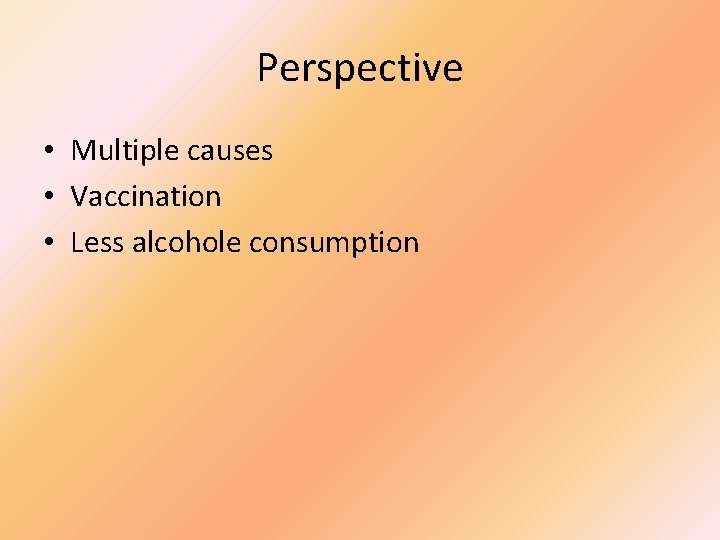 Perspective

• Multiple causes
• Vaccination
• Less alcohole consumption